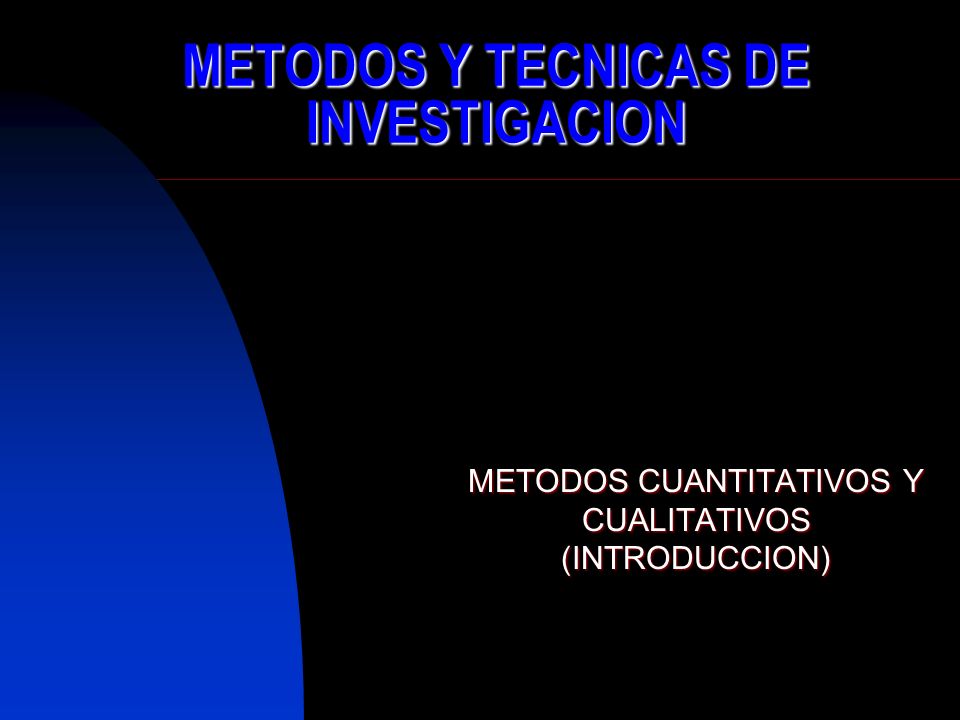 METODOS Y TECNICAS DE INVESTIGACION

METODOS CUANTITATIVOS Y CUALITATIVOS (INTRODUCCION)